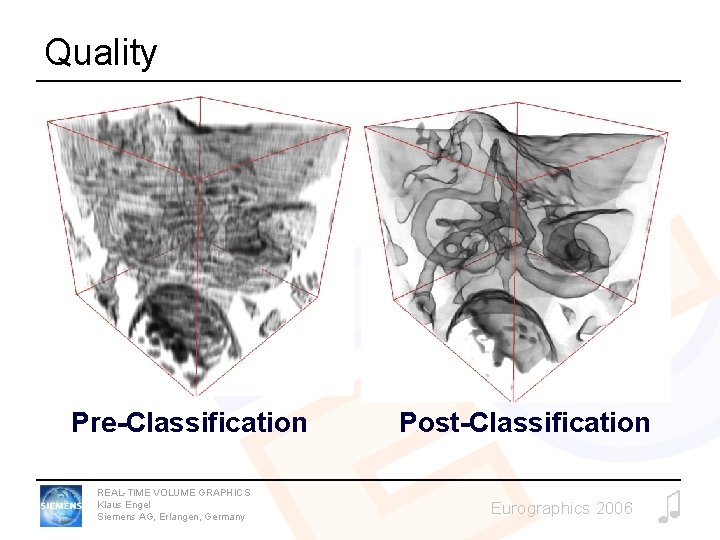 Quality

Pre-Classification

Post-Classification

SIEMENS

REAL-TIME VOLUME GRAPHICS
Klaus Engel
Siemens AG, Erlangen, Germany

Eurographics 2006